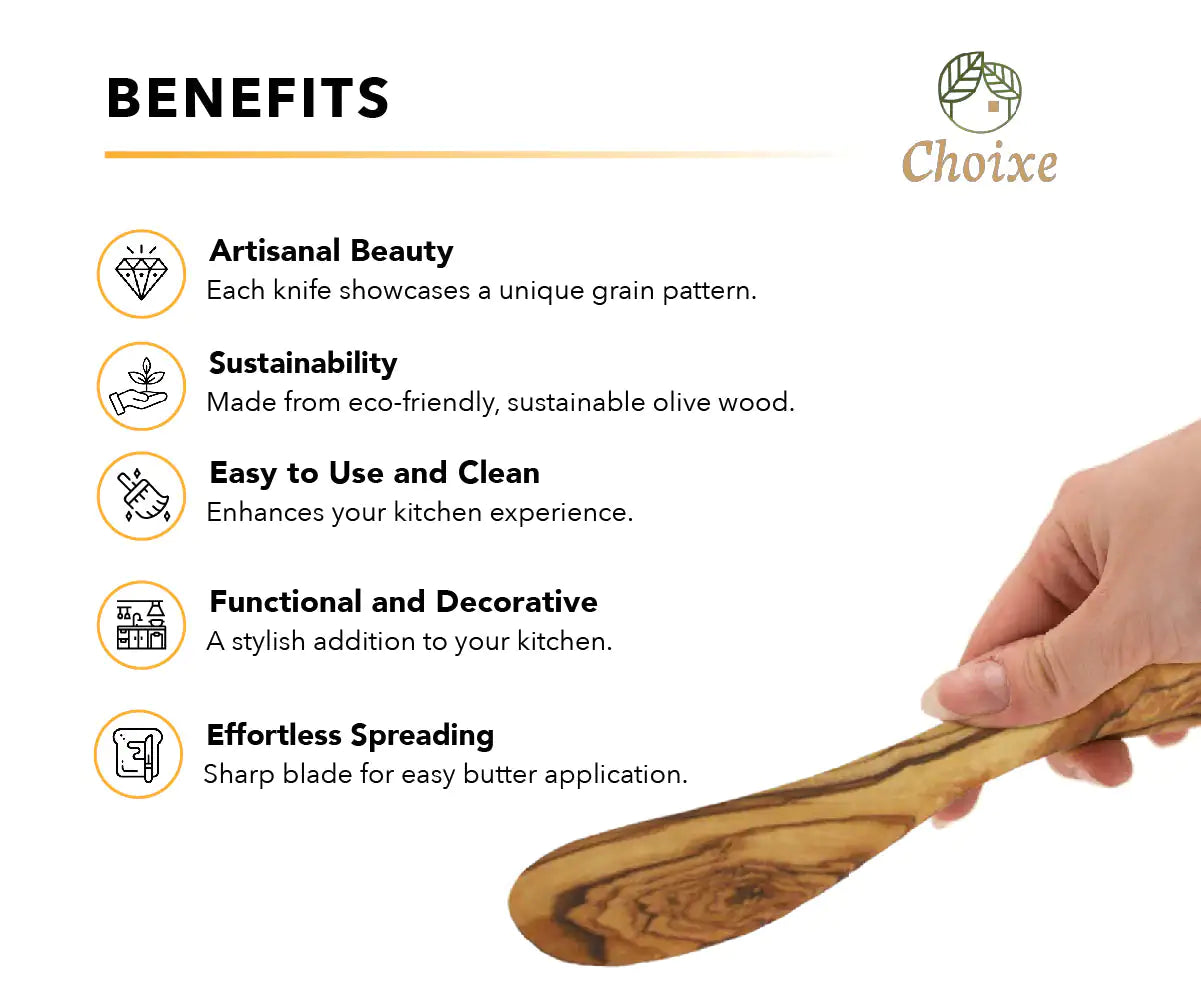 BENEFITS

Choixe

Artisanal Beauty
Each knife showcases a unique grain pattern.

Sustainability
Made from eco-friendly, sustainable olive wood.

Easy to Use and Clean
Enhances your kitchen experience.

Functional and Decorative
A stylish addition to your kitchen.

Effortless Spreading
Sharp blade for easy butter application.